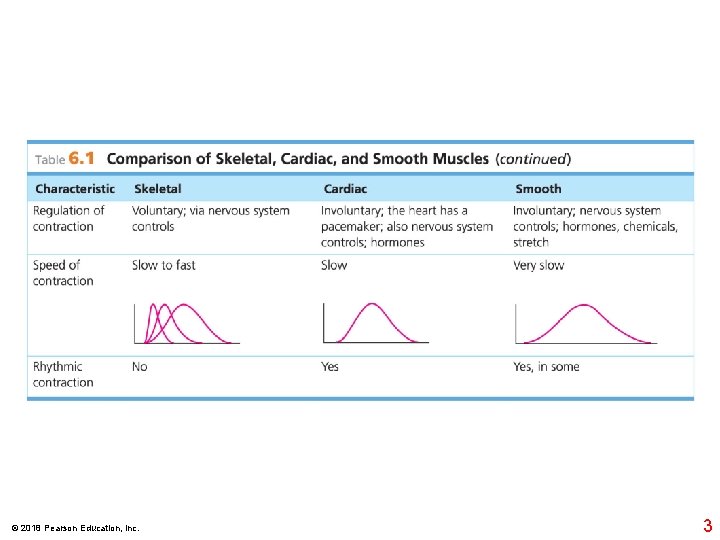 Table 6.1 Comparison of Skeletal, Cardiac, and Smooth Muscles (continued)

| Characteristic | Skeletal | Cardiac | Smooth |
|---|---|---|---|
| Regulation of contraction | Voluntary; via nervous system controls | Involuntary; the heart has a pacemaker; also nervous system controls; hormones | Involuntary; nervous system controls; hormones, chemicals, stretch |
| Speed of contraction | Slow to fast | Slow | Very slow |
| Rhythmic contraction | No | Yes | Yes, in some |

© 2018 Pearson Education, Inc.

3